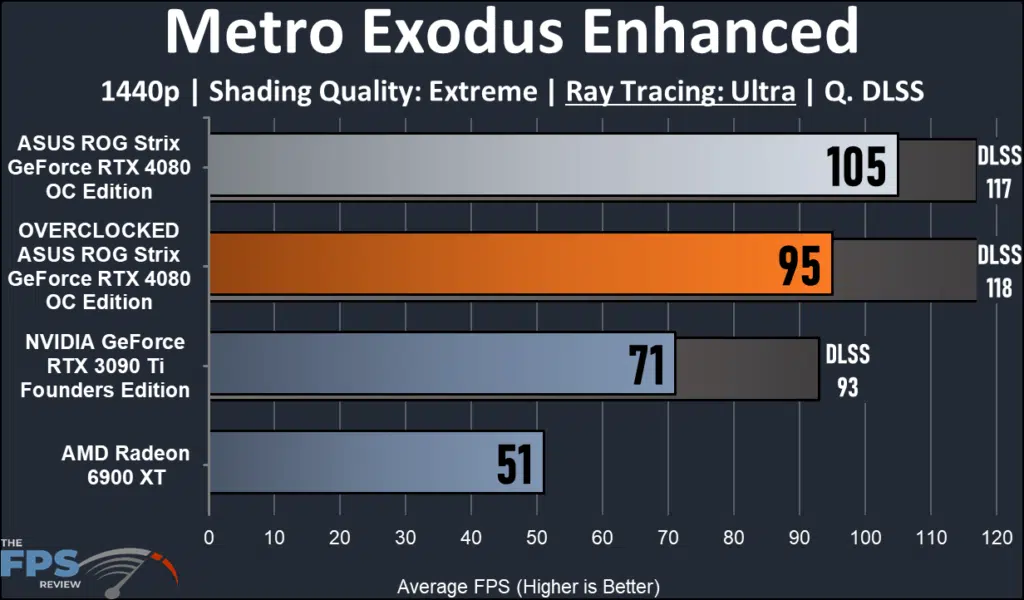 Metro Exodus Enhanced

1440p | Shading Quality: Extreme | Ray Tracing: Ultra | Q. DLSS

ASUS ROG Strix GeForce RTX 4080 OC Edition
105
DLSS 117

OVERCLOCKED ASUS ROG Strix GeForce RTX 4080 OC Edition
95
DLSS 118

NVIDIA GeForce RTX 3090 Ti Founders Edition
71
DLSS 93

AMD Radeon 6900 XT
51

0 10 20 30 40 50 60 70 80 90 100 110 120

Average FPS (Higher is Better)

THE FPS REVIEW